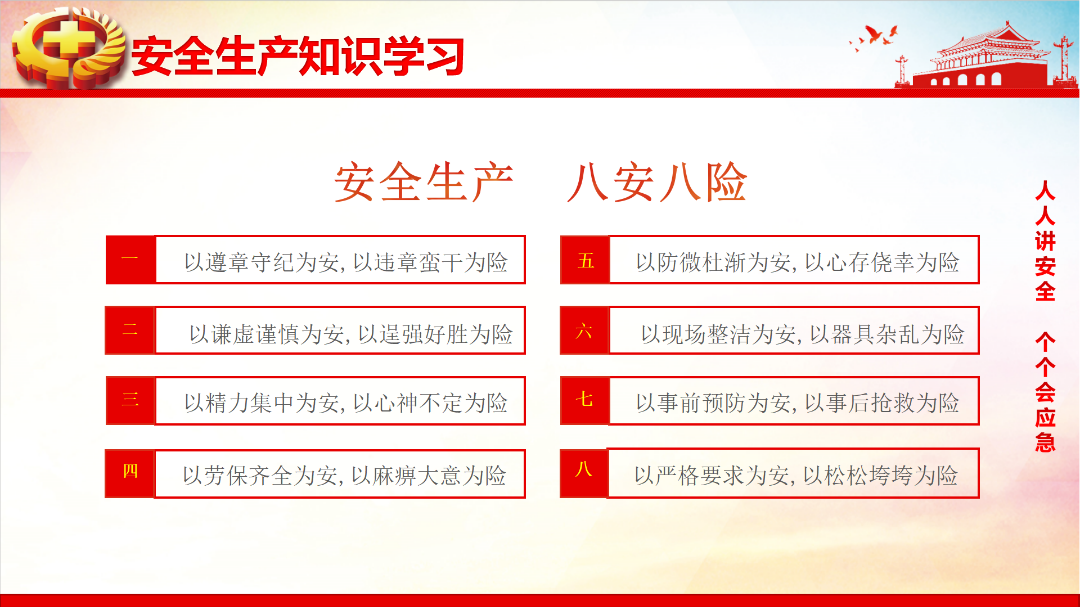 安全生产知识学习

安全生产　八安八险

一　以遵章守纪为安, 以违章蛮干为险

二　以谦虚谨慎为安, 以逞强好胜为险

三　以精力集中为安, 以心神不定为险

四　以劳保齐全为安, 以麻痹大意为险

五　以防微杜渐为安, 以心存侥幸为险

六　以现场整洁为安, 以器具杂乱为险

七　以事前预防为安, 以事后抢救为险

八　以严格要求为安, 以松松垮垮为险

人人讲安全　个个会应急